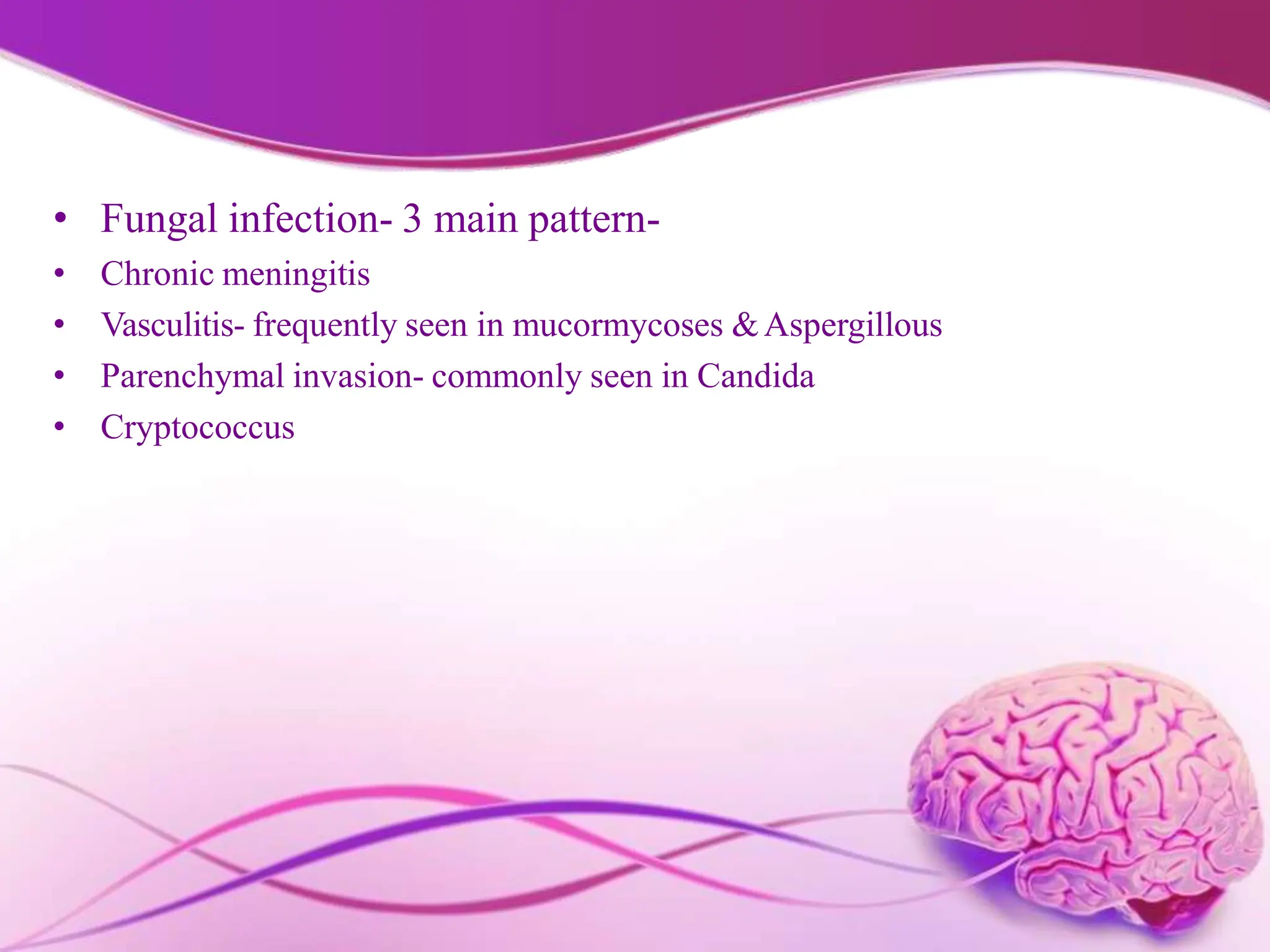 • Fungal infection- 3 main pattern-
• Chronic meningitis
• Vasculitis- frequently seen in mucormycoses & Aspergillous
• Parenchymal invasion- commonly seen in Candida
• Cryptococcus